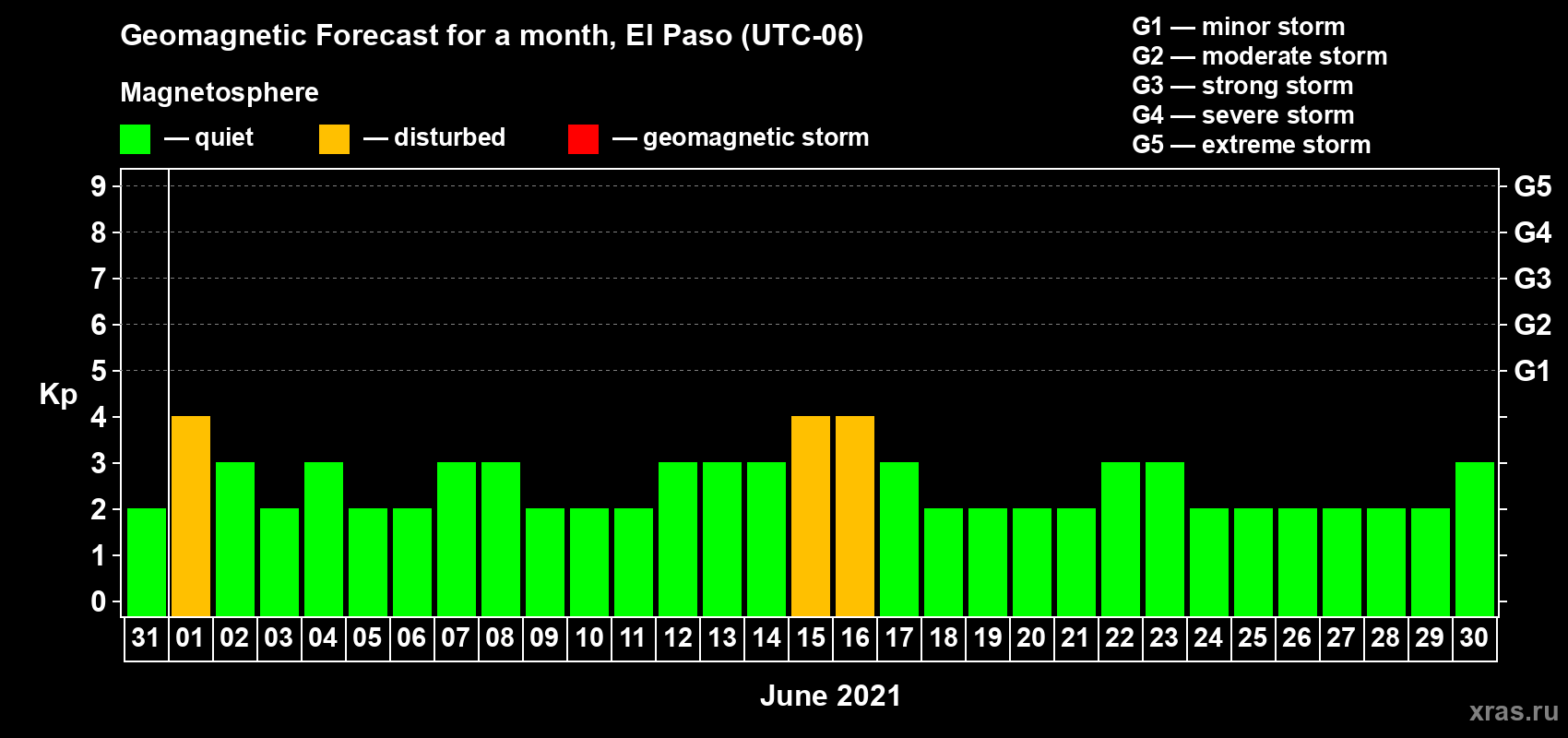 Geomagnetic Forecast for a month, El Paso (UTC-06)

Magnetosphere

— quiet — disturbed — geomagnetic storm

G1 — minor storm
G2 — moderate storm
G3 — strong storm
G4 — severe storm
G5 — extreme storm

Kp

9 8 7 6 5 4 3 2 1 0

G5 G4 G3 G2 G1

31 01 02 03 04 05 06 07 08 09 10 11 12 13 14 15 16 17 18 19 20 21 22 23 24 25 26 27 28 29 30

June 2021

xras.ru